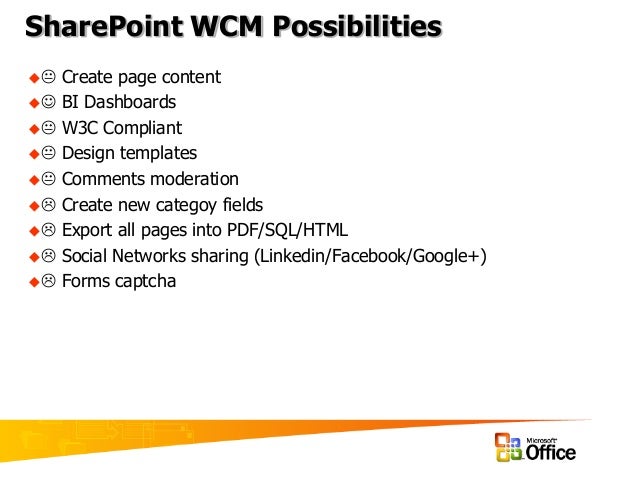 SharePoint WCM Possibilities

😐 Create page content
☺ BI Dashboards
😐 W3C Compliant
😐 Design templates
😐 Comments moderation
☹ Create new categoy fields
☹ Export all pages into PDF/SQL/HTML
☹ Social Networks sharing (Linkedin/Facebook/Google+)
☹ Forms captcha

Microsoft Office